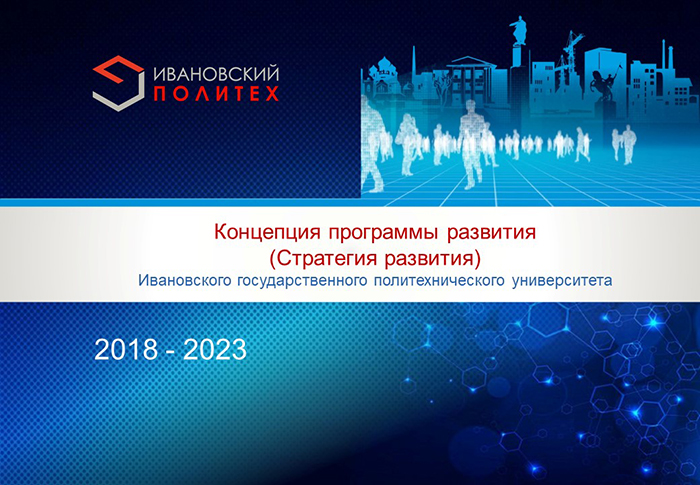 ИВАНОВСКИЙ
ПОЛИТЕХ

Концепция программы развития
(Стратегия развития)
Ивановского государственного политехнического университета

2018 - 2023